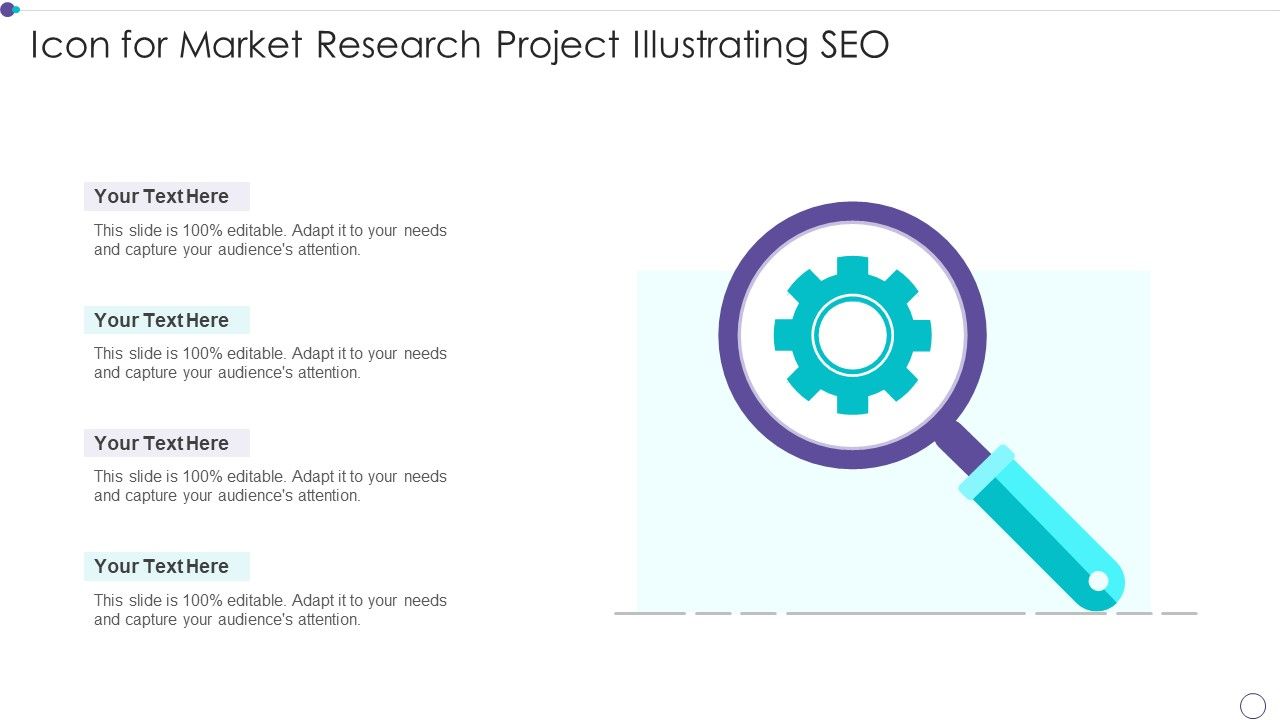 Icon for Market Research Project Illustrating SEO

Your Text Here

This slide is 100% editable. Adapt it to your needs and capture your audience's attention.

Your Text Here

This slide is 100% editable. Adapt it to your needs and capture your audience's attention.

Your Text Here

This slide is 100% editable. Adapt it to your needs and capture your audience's attention.

Your Text Here

This slide is 100% editable. Adapt it to your needs and capture your audience's attention.